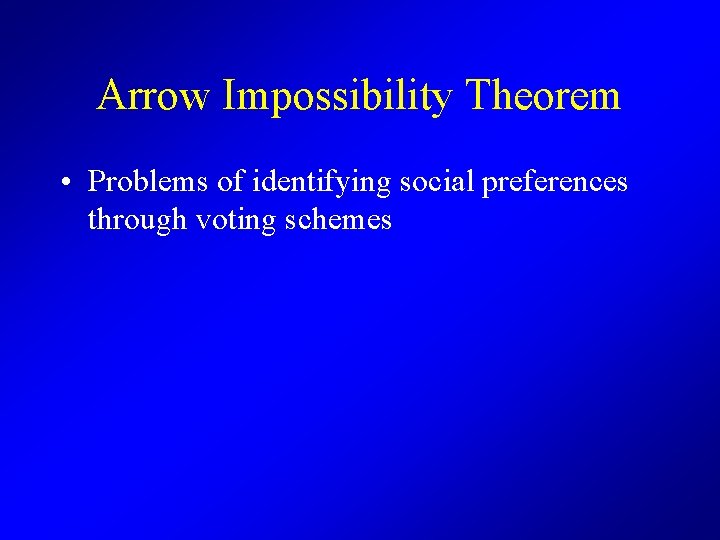 Arrow Impossibility Theorem

• Problems of identifying social preferences through voting schemes